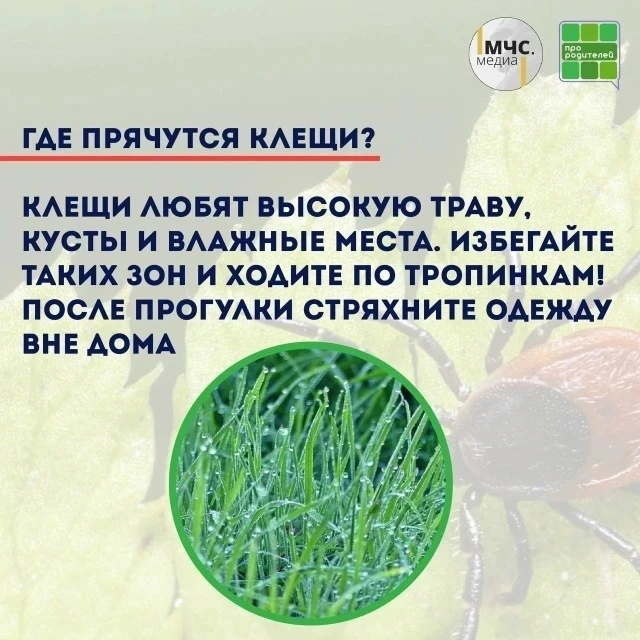 МЧС. медиа

про родителей

ГДЕ ПРЯЧУТСЯ КЛЕЩИ?

КЛЕЩИ ЛЮБЯТ ВЫСОКУЮ ТРАВУ, КУСТЫ И ВЛАЖНЫЕ МЕСТА. ИЗБЕГАЙТЕ ТАКИХ ЗОН И ХОДИТЕ ПО ТРОПИНКАМ! ПОСЛЕ ПРОГУЛКИ СТРЯХНИТЕ ОДЕЖДУ ВНЕ ДОМА